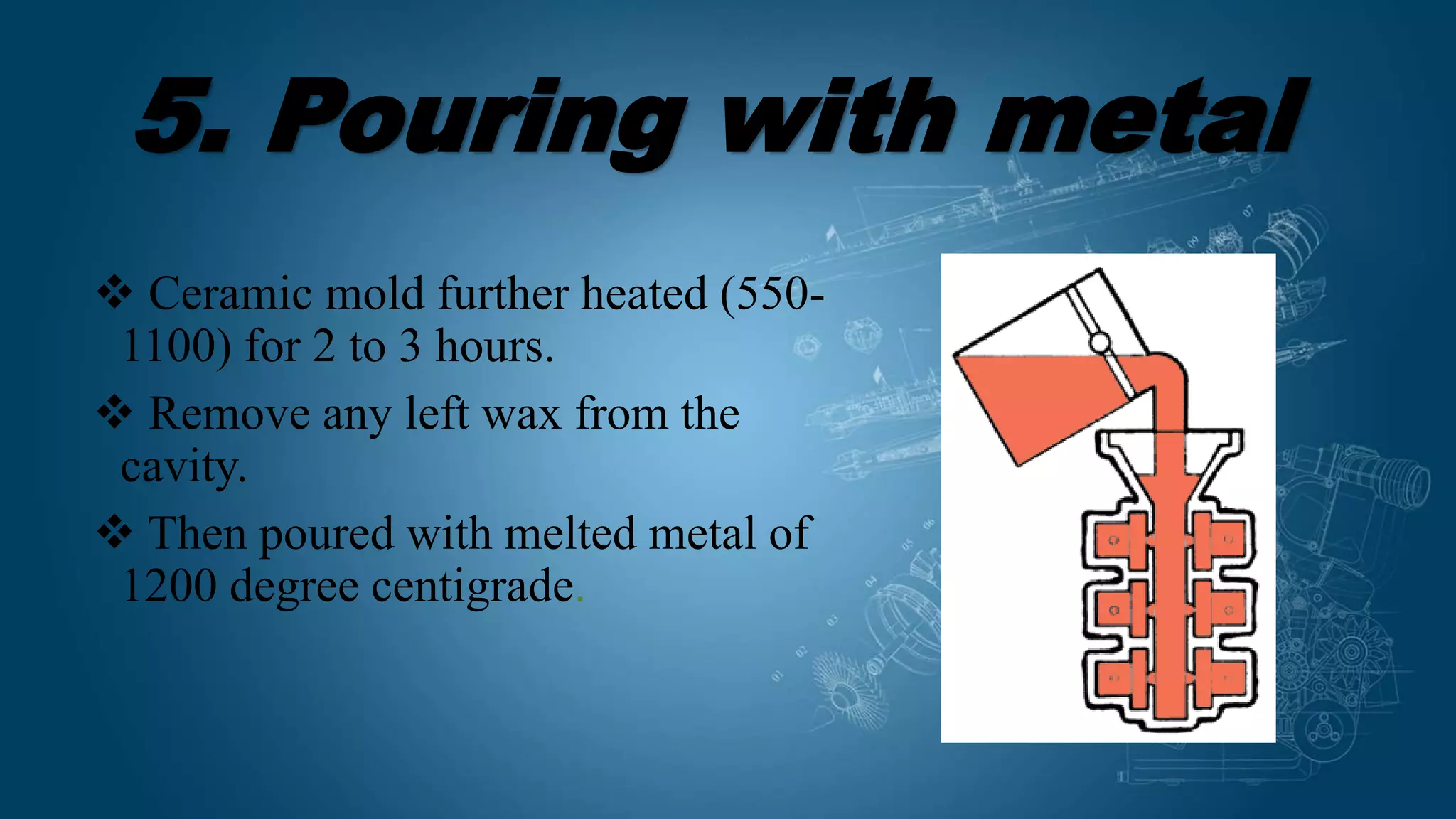 5. Pouring with metal

❖ Ceramic mold further heated (550-1100) for 2 to 3 hours.

❖ Remove any left wax from the cavity.

❖ Then poured with melted metal of 1200 degree centigrade.